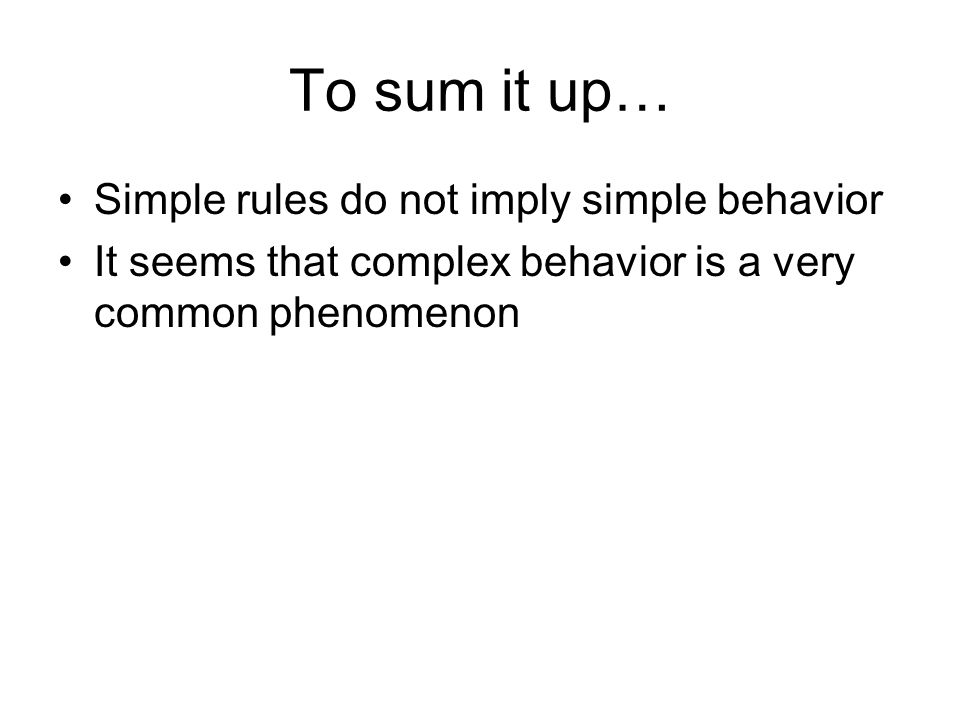 To sum it up…

• Simple rules do not imply simple behavior
• It seems that complex behavior is a very common phenomenon